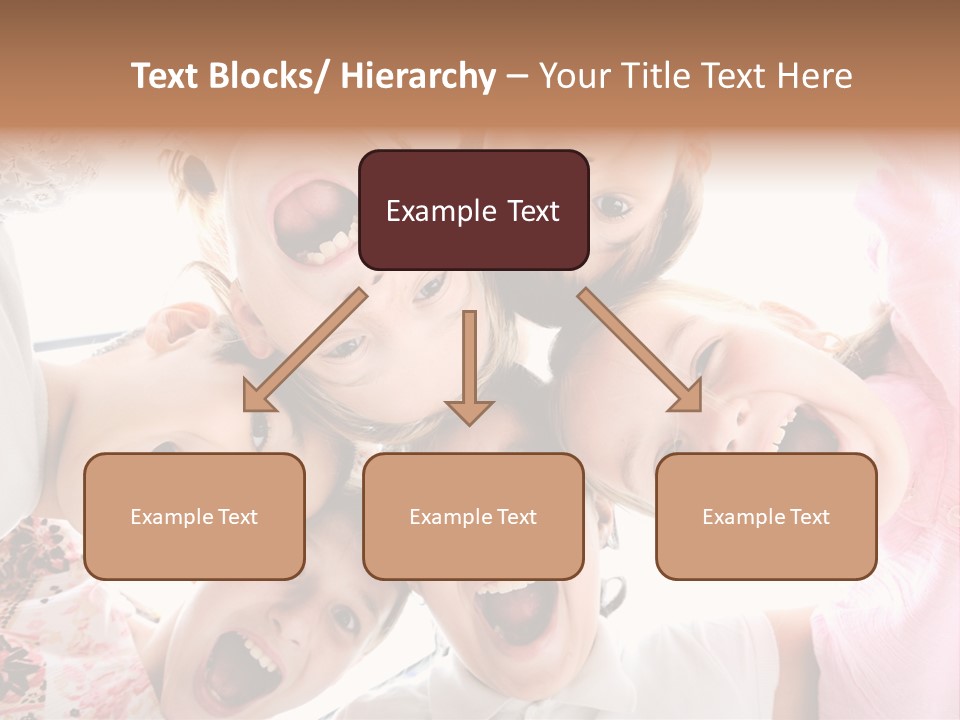 Text Blocks/ Hierarchy – Your Title Text Here

Example Text

Example Text

Example Text

Example Text